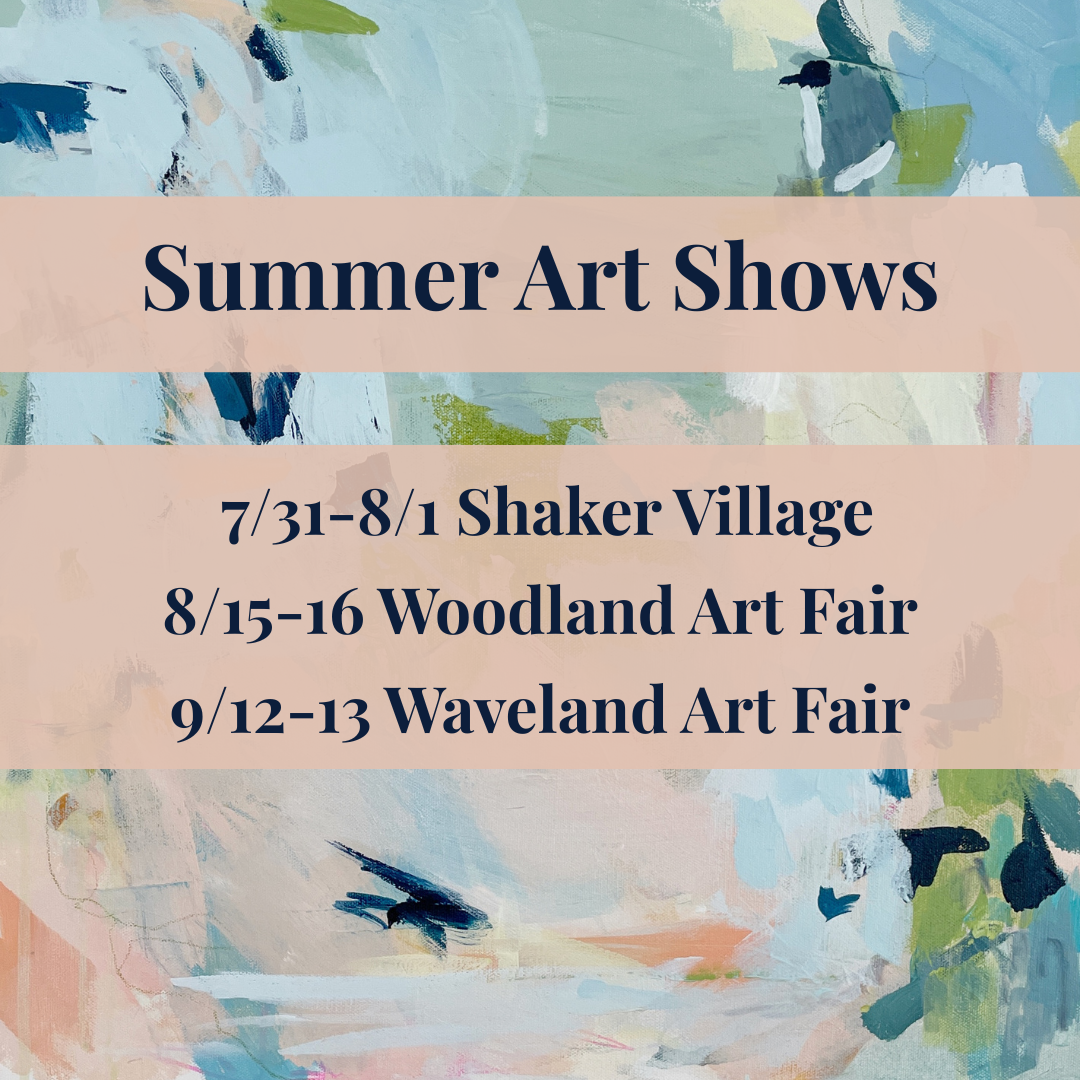 Summer Art Shows

7/31-8/1 Shaker Village
8/15-16 Woodland Art Fair
9/12-13 Waveland Art Fair